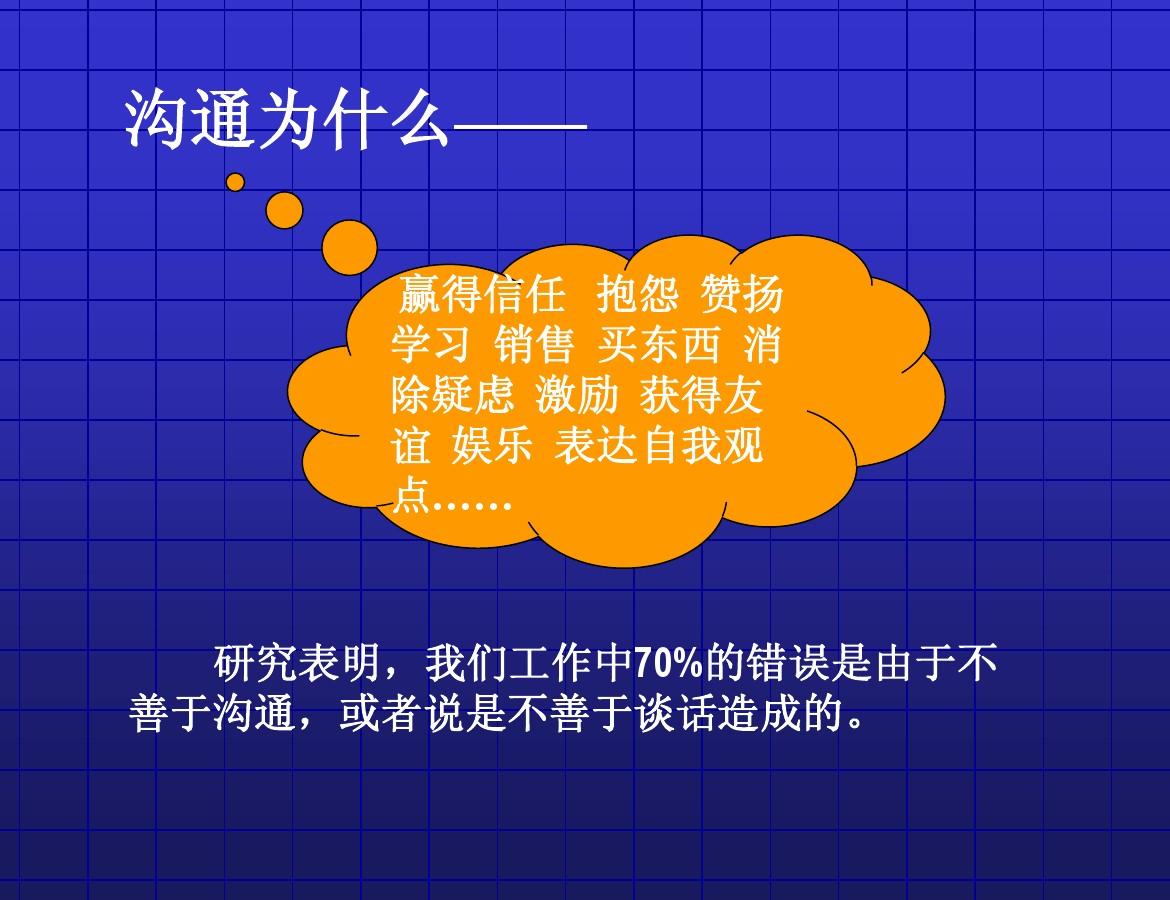 沟通为什么——

赢得信任 抱怨 赞扬 学习 销售 买东西 消除疑虑 激励 获得友谊 娱乐 表达自我观点……

研究表明，我们工作中70%的错误是由于不善于沟通，或者说是不善于谈话造成的。